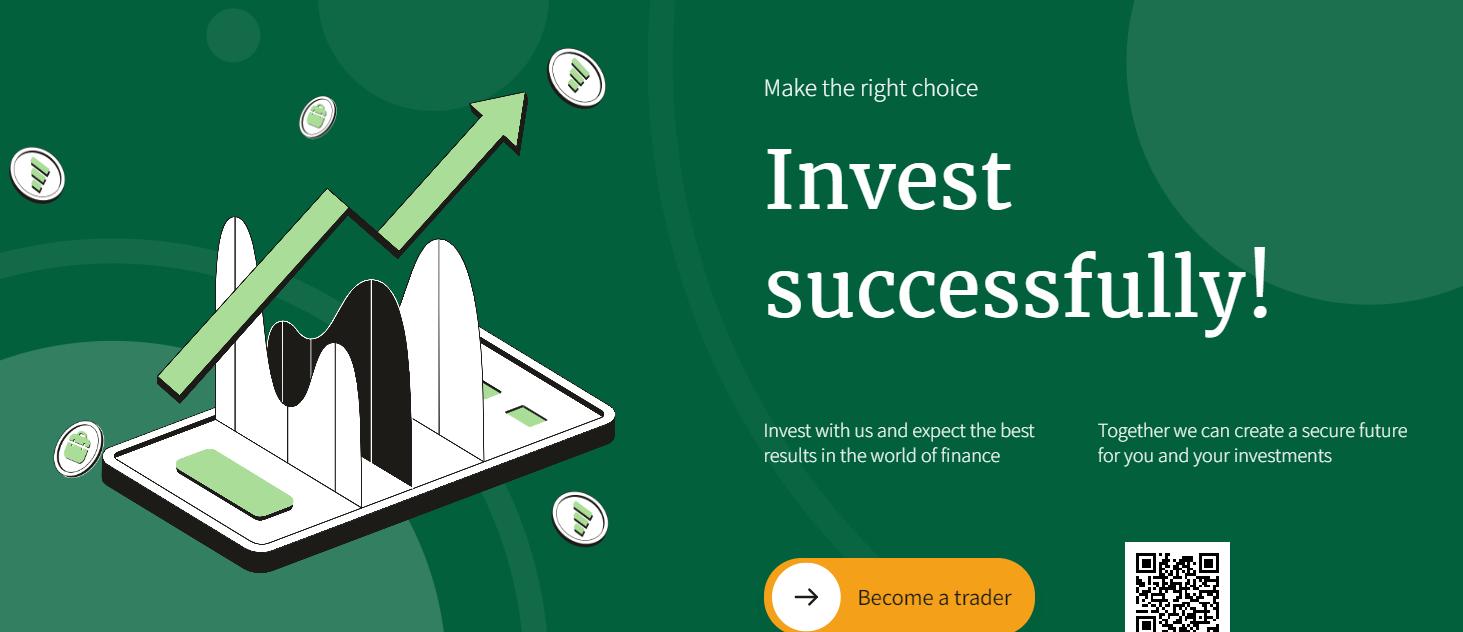 Make the right choice

Invest successfully!

Invest with us and expect the best results in the world of finance

Together we can create a secure future for you and your investments

Become a trader